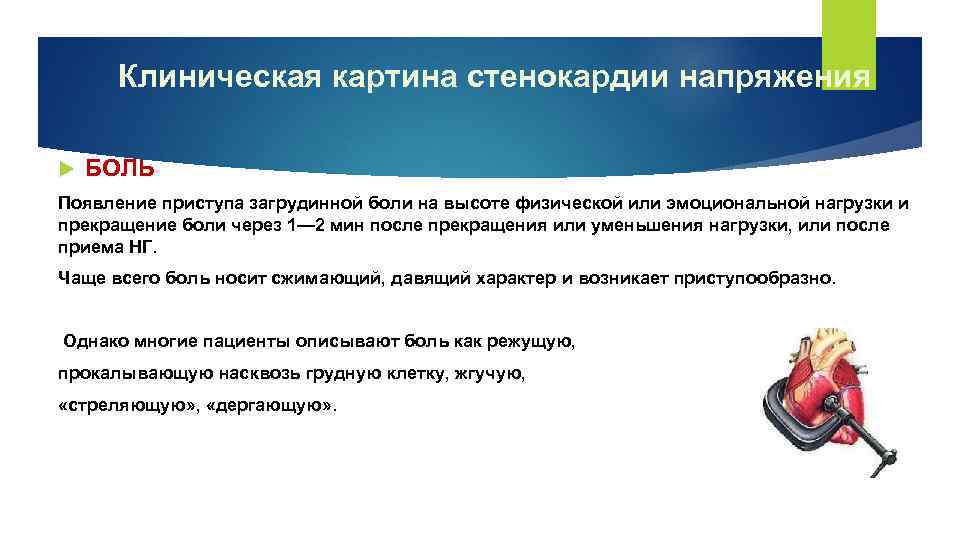 Клиническая картина стенокардии напряжения

БОЛЬ

Появление приступа загрудинной боли на высоте физической или эмоциональной нагрузки и прекращение боли через 1—2 мин после прекращения или уменьшения нагрузки, или после приема НГ.

Чаще всего боль носит сжимающий, давящий характер и возникает приступообразно.

Однако многие пациенты описывают боль как режущую, прокалывающую насквозь грудную клетку, жгучую, «стреляющую», «дергающую».